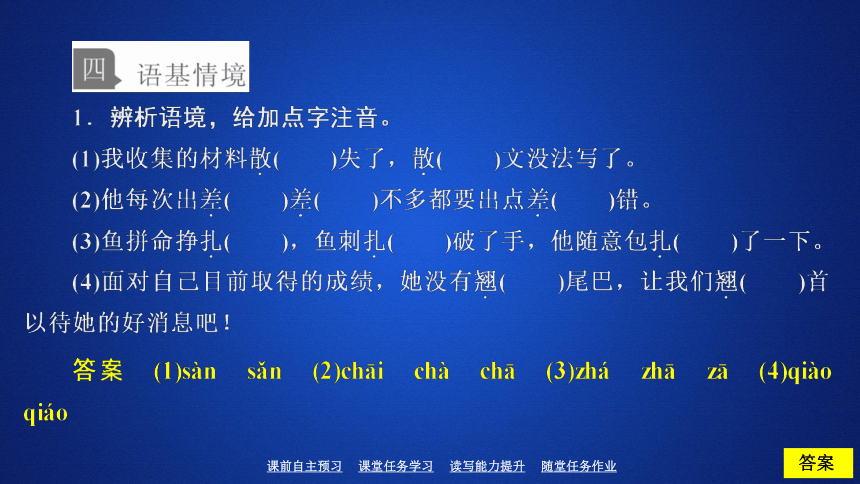 四 语基情境

1．辨析语境，给加点字注音。

(1)我收集的材料散(　　)失了，散(　　)文没法写了。

(2)他每次出差(　　)差(　　)不多都要出点差(　　)错。

(3)鱼拼命挣扎(　　)，鱼刺扎(　　)破了手，他随意包扎(　　)了一下。

(4)面对自己目前取得的成绩，她没有翘(　　)尾巴，让我们翘(　　)首以待她的好消息吧！

答案　(1)sàn　sǎn　(2)chāi　chà　chā　(3)zhá　zhā　zā　(4)qiào　qiáo

课前自主预习　课堂任务学习　读写能力提升　随堂任务作业

答案